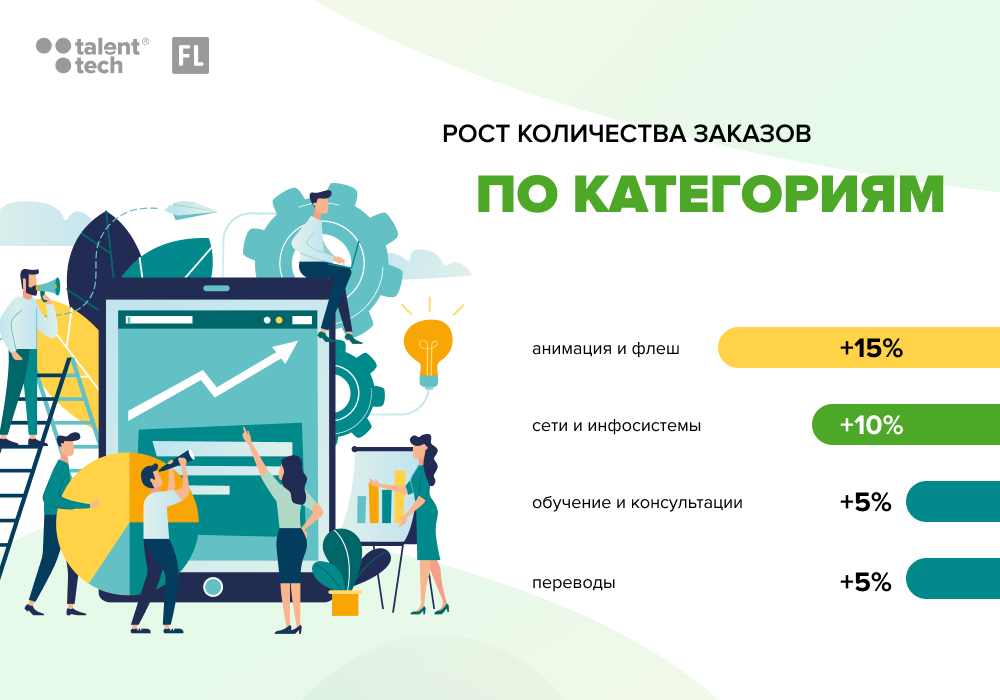 talent® tech

FL

РОСТ КОЛИЧЕСТВА ЗАКАЗОВ

ПО КАТЕГОРИЯМ

анимация и флеш +15%

сети и инфосистемы +10%

обучение и консультации +5%

переводы +5%